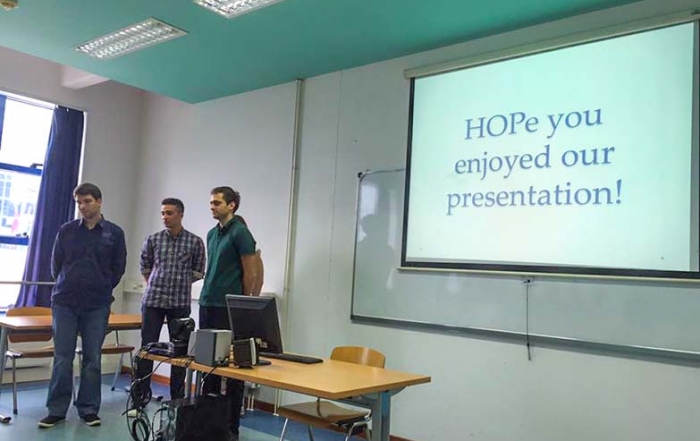 HOPe you enjoyed our presentation!